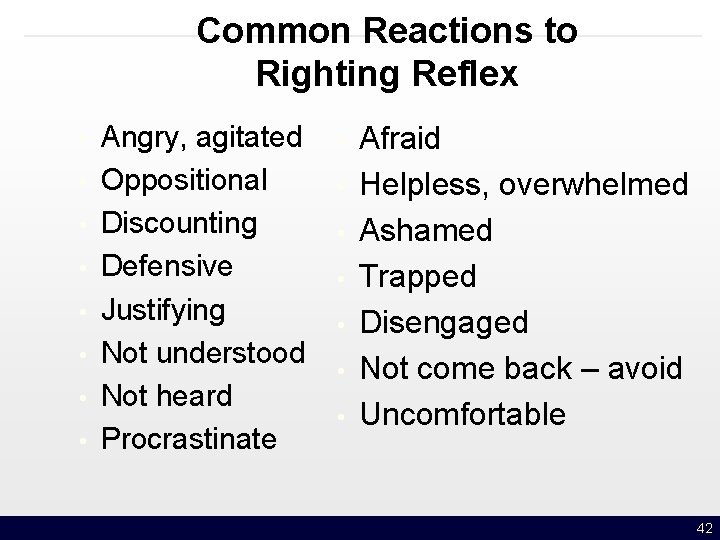 Common Reactions to Righting Reflex

- Angry, agitated
- Oppositional
- Discounting
- Defensive
- Justifying
- Not understood
- Not heard
- Procrastinate

- Afraid
- Helpless, overwhelmed
- Ashamed
- Trapped
- Disengaged
- Not come back – avoid
- Uncomfortable

42